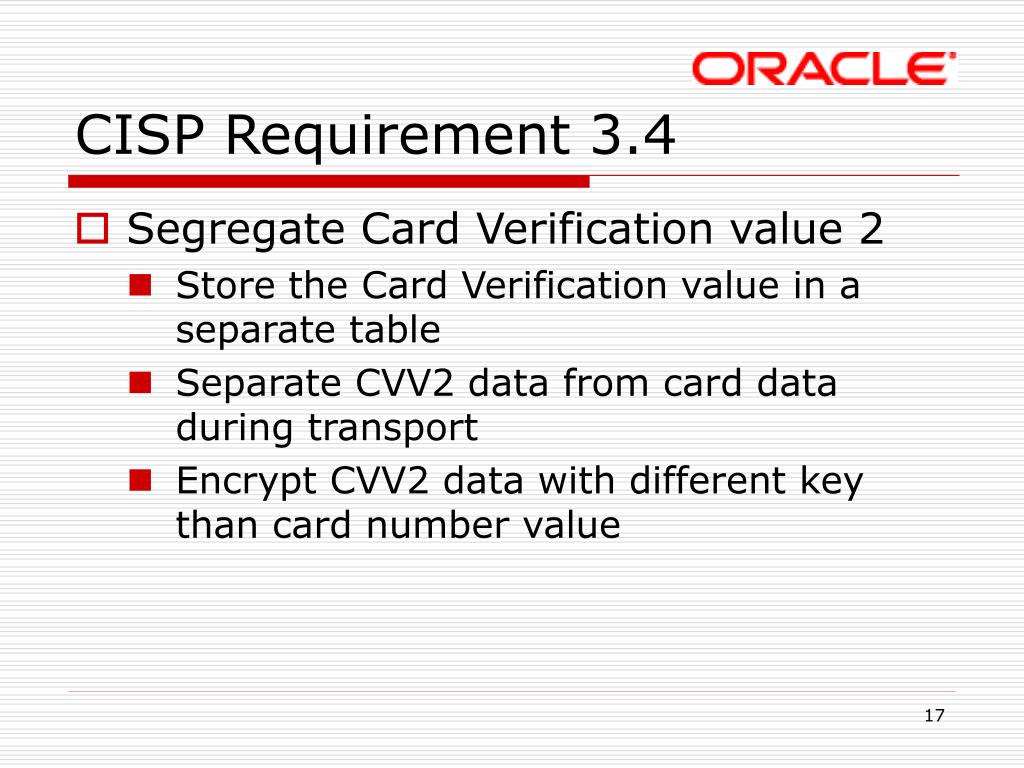 ORACLE

CISP Requirement 3.4

Segregate Card Verification value 2

Store the Card Verification value in a separate table

Separate CVV2 data from card data during transport

Encrypt CVV2 data with different key than card number value

17